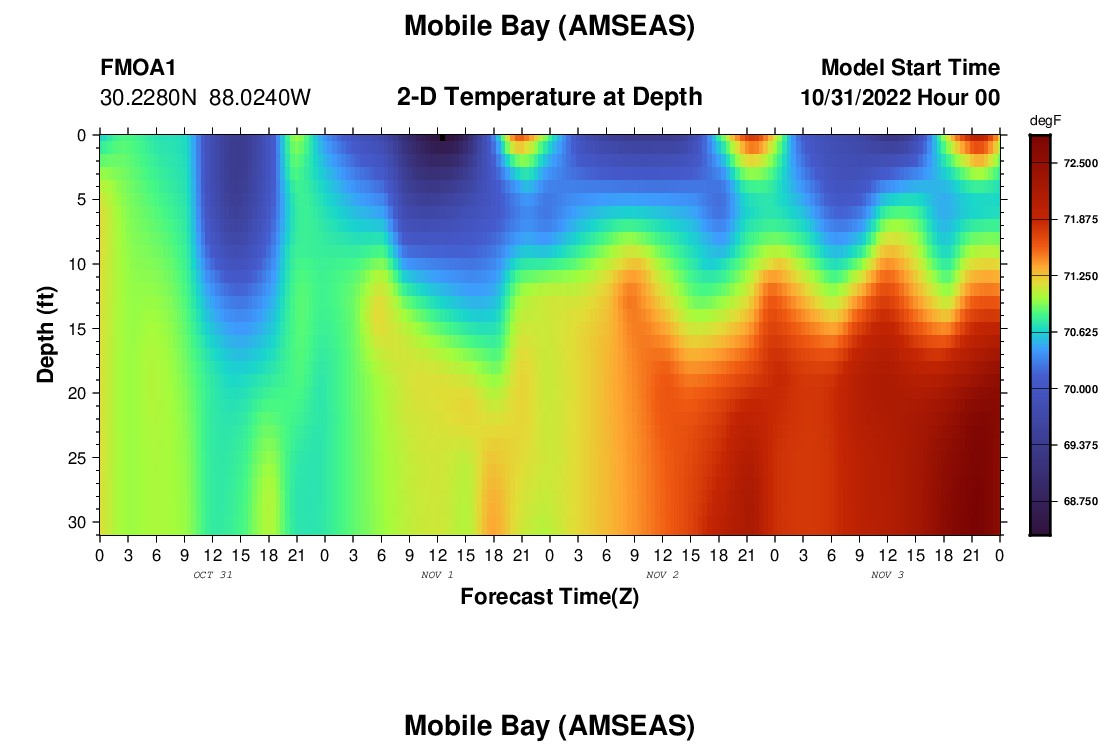 Mobile Bay (AMSEAS)

FMOA1
30.2280N 88.0240W

2-D Temperature at Depth

Model Start Time
10/31/2022 Hour 00

degF
72.500
71.875
71.250
70.625
70.000
69.375
68.750

Depth (ft)
0
5
10
15
20
25
30

0 3 6 9 12 15 18 21 0 3 6 9 12 15 18 21 0 3 6 9 12 15 18 21 0 3 6 9 12 15 18 21 0
OCT 31 NOV 1 NOV 2 NOV 3

Forecast Time(Z)

Mobile Bay (AMSEAS)